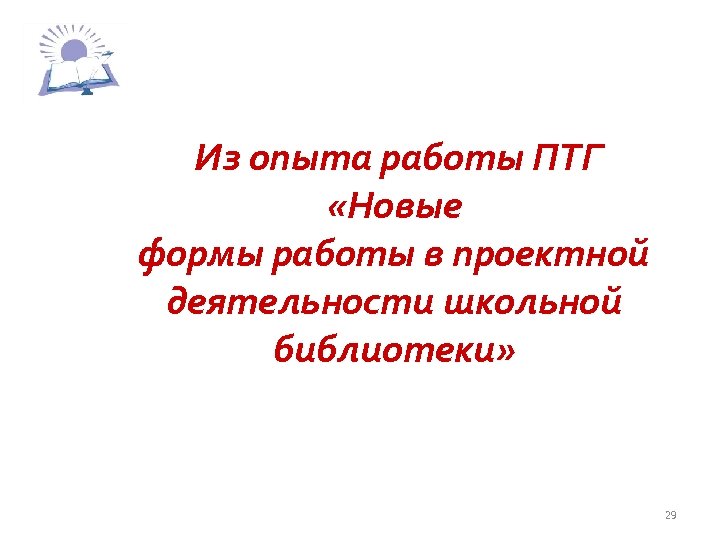 Из опыта работы ПТГ «Новые формы работы в проектной деятельности школьной библиотеки»

29